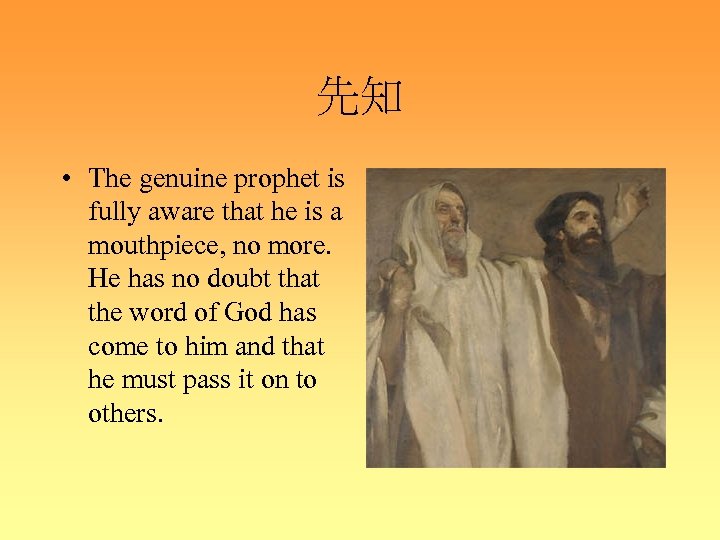 先知

• The genuine prophet is fully aware that he is a mouthpiece, no more. He has no doubt that the word of God has come to him and that he must pass it on to others.